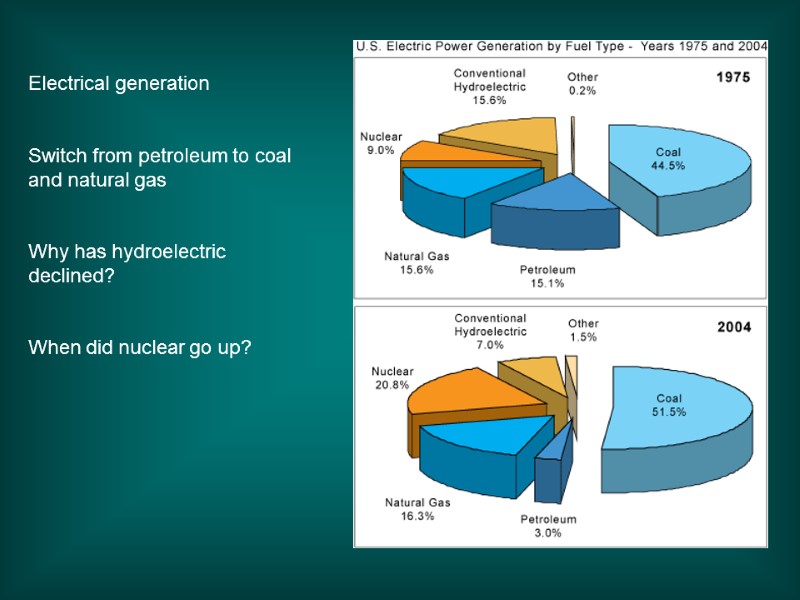 Electrical generation

Switch from petroleum to coal and natural gas

Why has hydroelectric declined?

When did nuclear go up?

U.S. Electric Power Generation by Fuel Type - Years 1975 and 2004

1975

Conventional Hydroelectric 15.6%

Other 0.2%

Nuclear 9.0%

Coal 44.5%

Natural Gas 15.6%

Petroleum 15.1%

2004

Conventional Hydroelectric 7.0%

Other 1.5%

Nuclear 20.8%

Coal 51.5%

Natural Gas 16.3%

Petroleum 3.0%